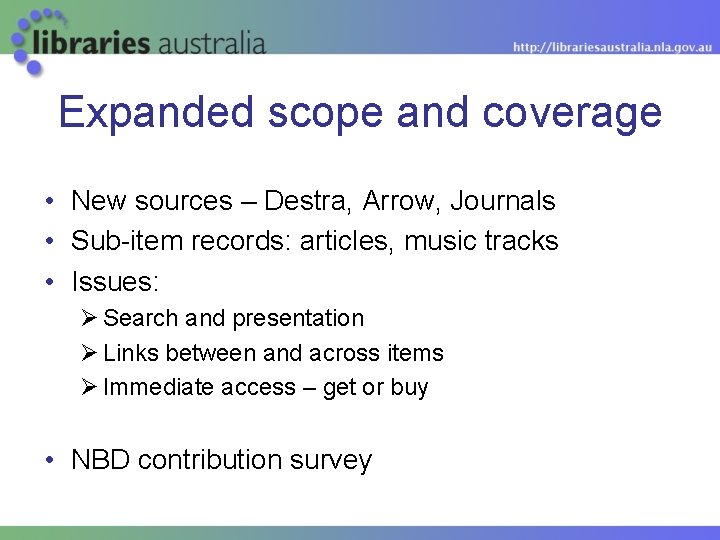 libraries australia

http://librariesaustralia.nla.gov.au

Expanded scope and coverage

• New sources – Destra, Arrow, Journals
• Sub-item records: articles, music tracks
• Issues:
➢ Search and presentation
➢ Links between and across items
➢ Immediate access – get or buy

• NBD contribution survey